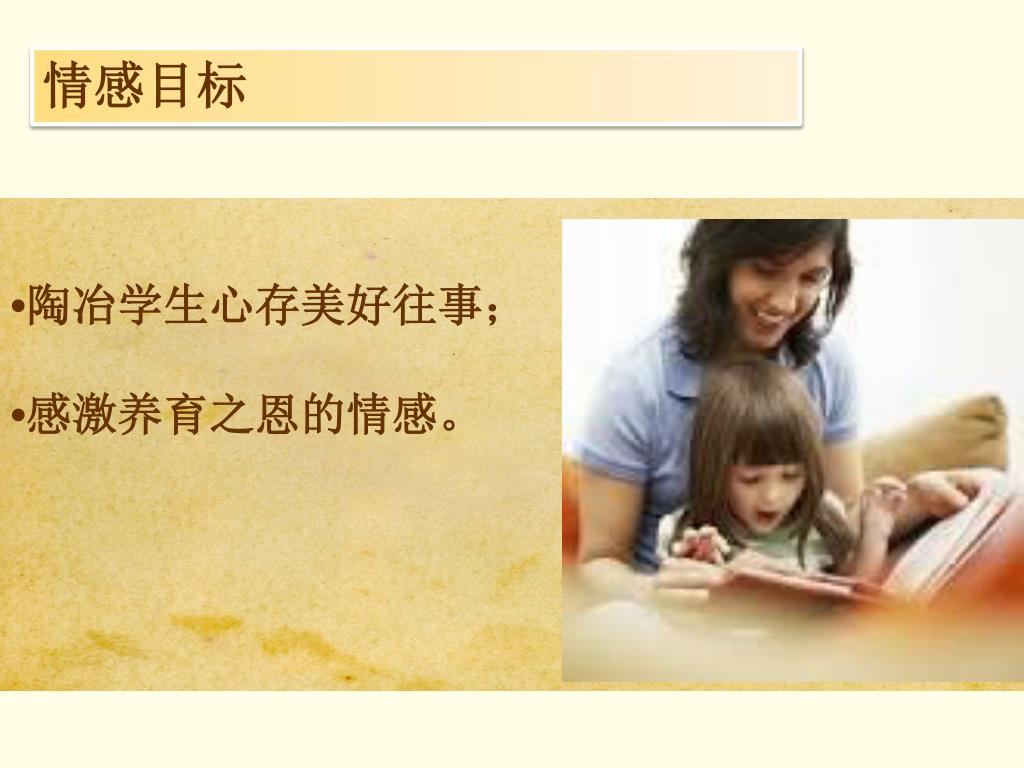 情感目标

•陶冶学生心存美好往事；

•感激养育之恩的情感。